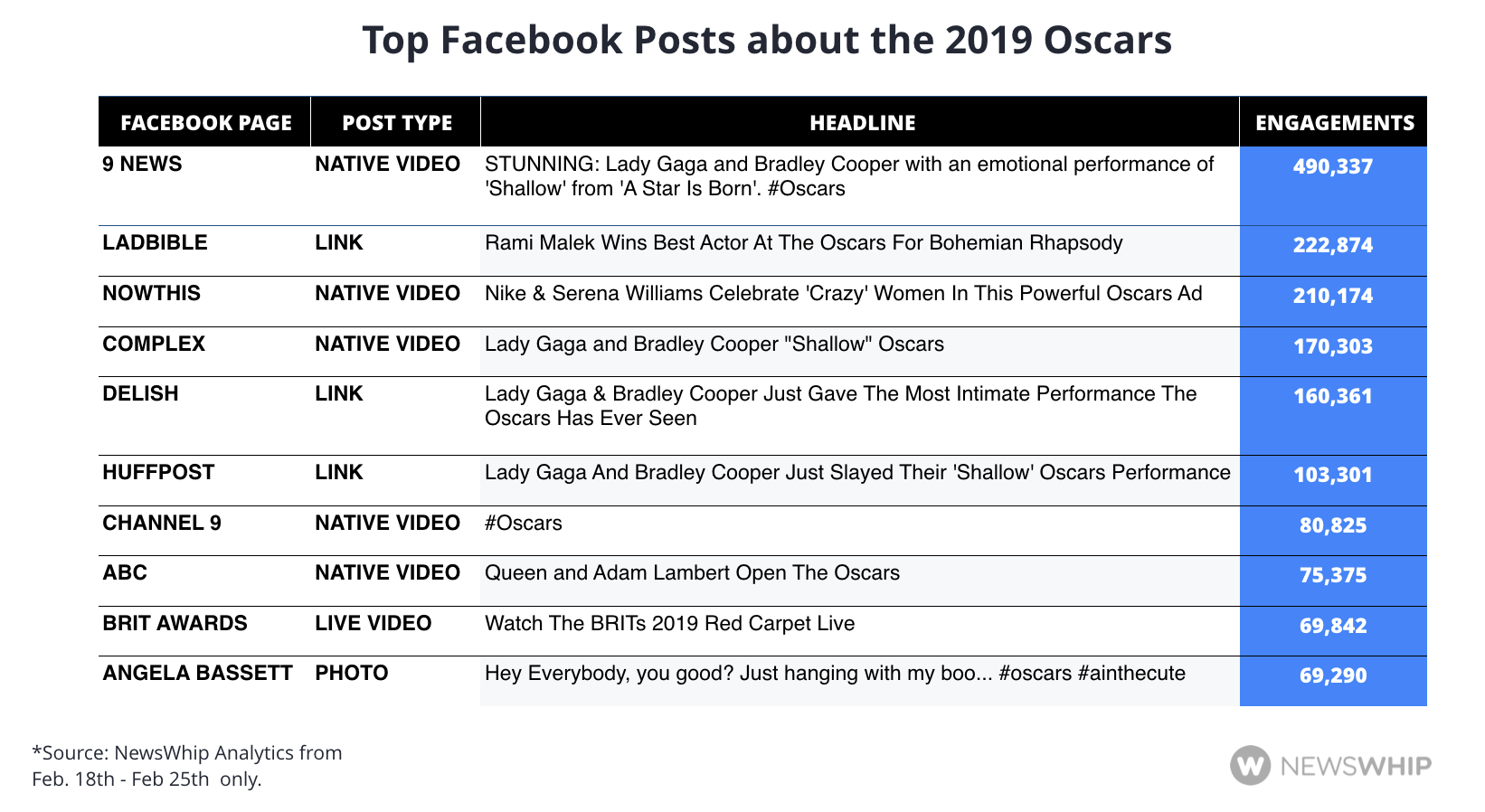 Top Facebook Posts about the 2019 Oscars

| FACEBOOK PAGE | POST TYPE | HEADLINE | ENGAGEMENTS |
|---|---|---|---|
| 9 NEWS | NATIVE VIDEO | STUNNING: Lady Gaga and Bradley Cooper with an emotional performance of 'Shallow' from 'A Star Is Born'. #Oscars | 490,337 |
| LADBIBLE | LINK | Rami Malek Wins Best Actor At The Oscars For Bohemian Rhapsody | 222,874 |
| NOWTHIS | NATIVE VIDEO | Nike & Serena Williams Celebrate 'Crazy' Women In This Powerful Oscars Ad | 210,174 |
| COMPLEX | NATIVE VIDEO | Lady Gaga and Bradley Cooper "Shallow" Oscars | 170,303 |
| DELISH | LINK | Lady Gaga & Bradley Cooper Just Gave The Most Intimate Performance The Oscars Has Ever Seen | 160,361 |
| HUFFPOST | LINK | Lady Gaga And Bradley Cooper Just Slayed Their 'Shallow' Oscars Performance | 103,301 |
| CHANNEL 9 | NATIVE VIDEO | #Oscars | 80,825 |
| ABC | NATIVE VIDEO | Queen and Adam Lambert Open The Oscars | 75,375 |
| BRIT AWARDS | LIVE VIDEO | Watch The BRITs 2019 Red Carpet Live | 69,842 |
| ANGELA BASSETT | PHOTO | Hey Everybody, you good? Just hanging with my boo... #oscars #ainthecute | 69,290 |

*Source: NewsWhip Analytics from Feb. 18th - Feb 25th only.

NEWSWHIP